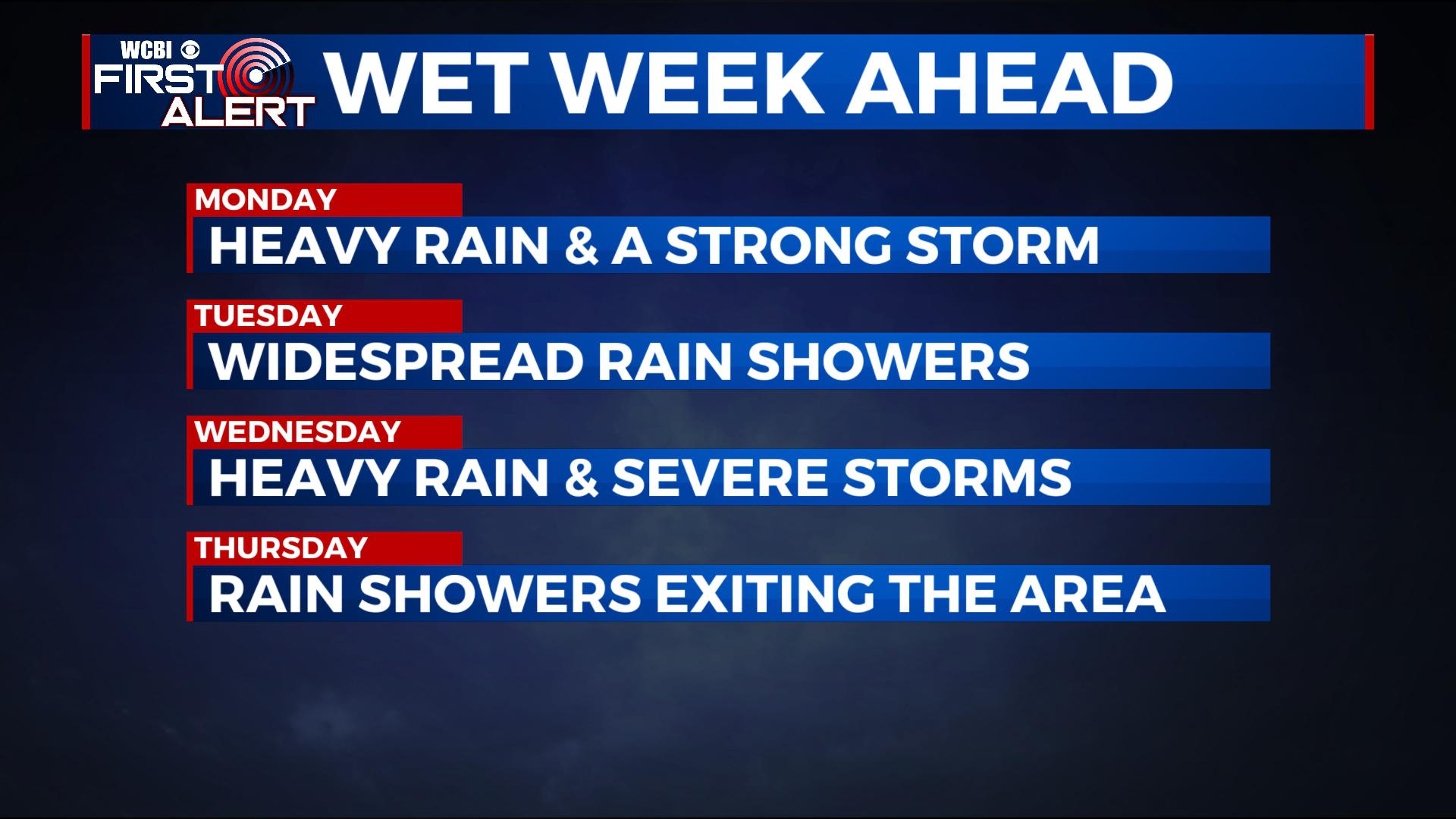 WCBI FIRST ALERT

WET WEEK AHEAD

MONDAY
HEAVY RAIN & A STRONG STORM

TUESDAY
WIDESPREAD RAIN SHOWERS

WEDNESDAY
HEAVY RAIN & SEVERE STORMS

THURSDAY
RAIN SHOWERS EXITING THE AREA